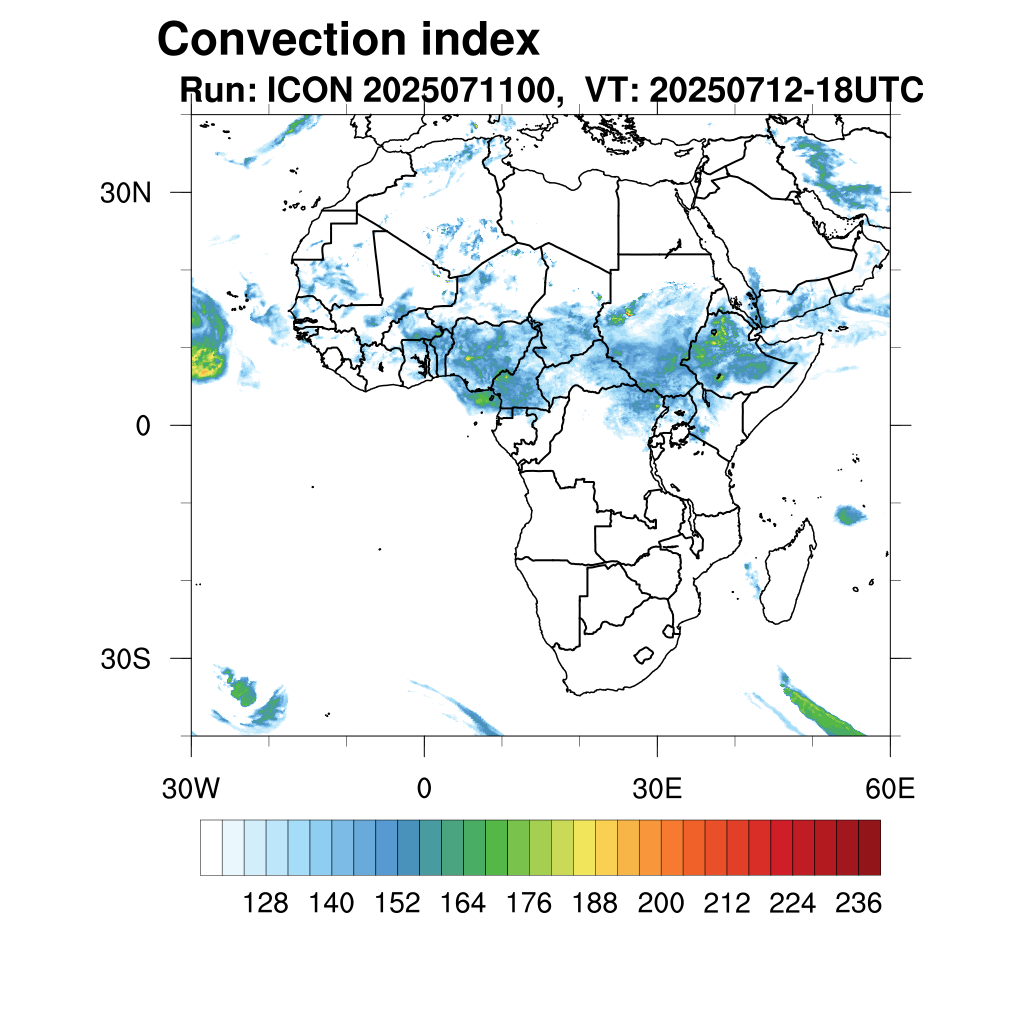 Convection index

Run: ICON 2025071100, VT: 20250712-18UTC

30N

0

30S

30W

0

30E

60E

128 140 152 164 176 188 200 212 224 236